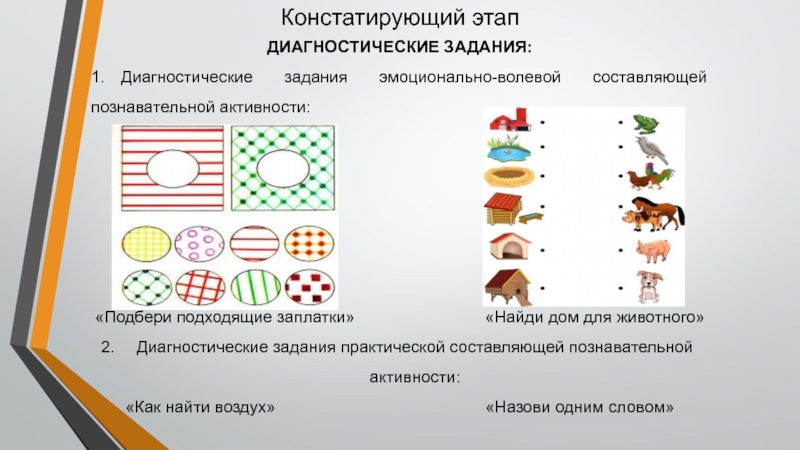 Констатирующий этап

ДИАГНОСТИЧЕСКИЕ ЗАДАНИЯ:

1. Диагностические задания эмоционально-волевой составляющей познавательной активности:

«Подбери подходящие заплатки»

«Найди дом для животного»

2. Диагностические задания практической составляющей познавательной активности:

«Как найти воздух»

«Назови одним словом»